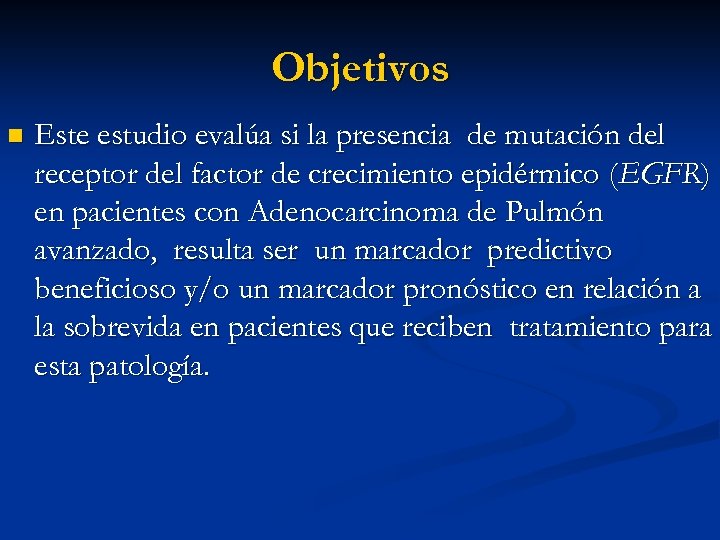 Objetivos

Este estudio evalúa si la presencia de mutación del receptor del factor de crecimiento epidérmico (EGFR) en pacientes con Adenocarcinoma de Pulmón avanzado, resulta ser un marcador predictivo beneficioso y/o un marcador pronóstico en relación a la sobrevida en pacientes que reciben tratamiento para esta patología.